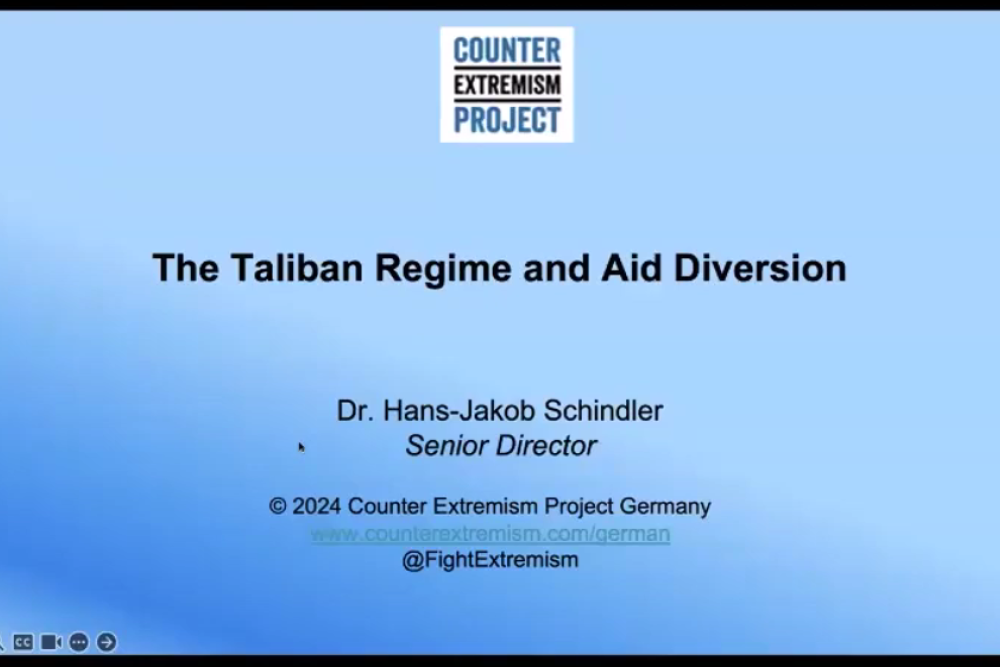 COUNTER
EXTREMISM
PROJECT

The Taliban Regime and Aid Diversion

Dr. Hans-Jakob Schindler
Senior Director

© 2024 Counter Extremism Project Germany
www.counterextremism.com/german
@FightExtremism

CC